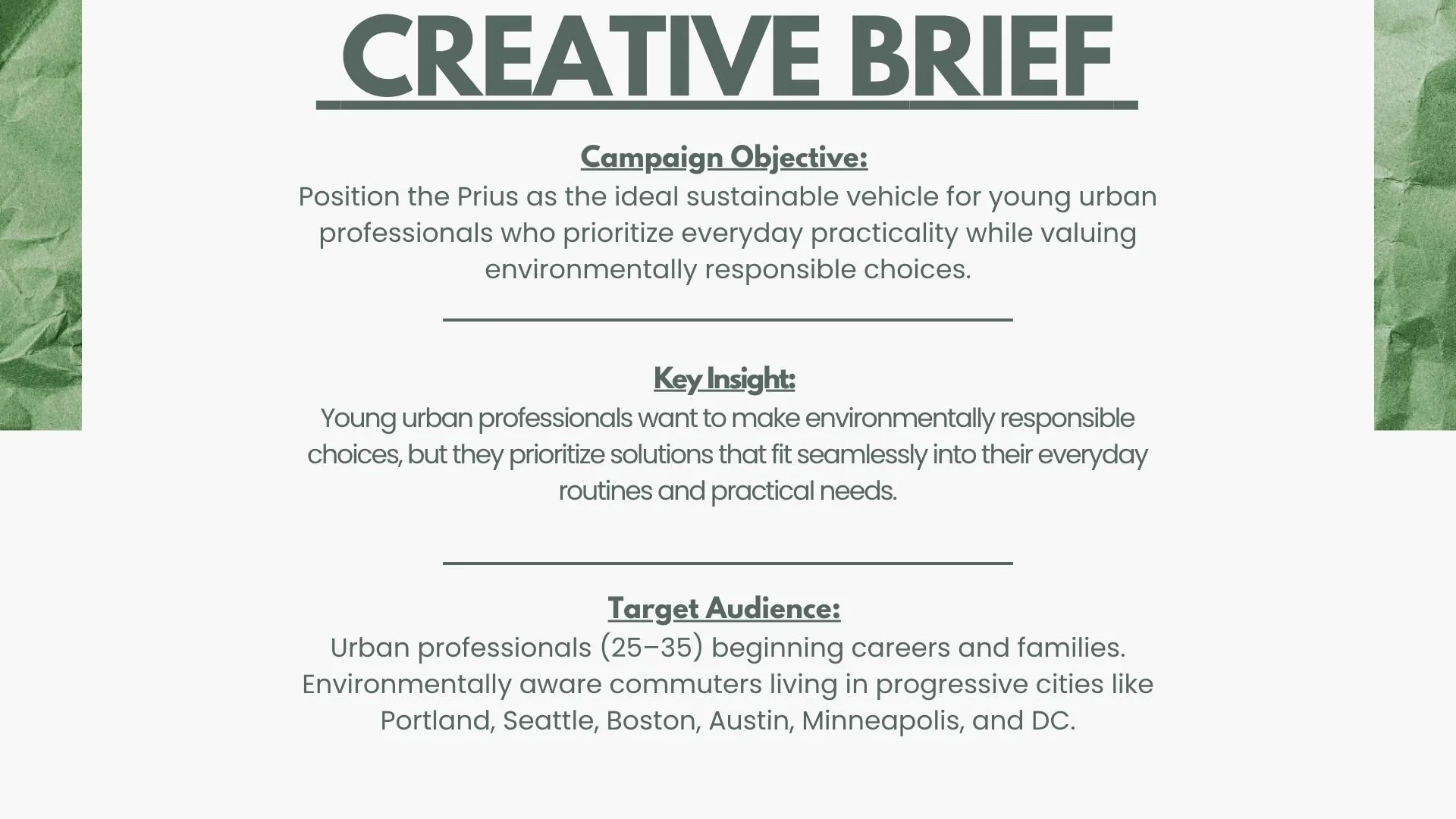 CREATIVE BRIEF

Campaign Objective:
Position the Prius as the ideal sustainable vehicle for young urban professionals who prioritize everyday practicality while valuing environmentally responsible choices.

Key Insight:
Young urban professionals want to make environmentally responsible choices, but they prioritize solutions that fit seamlessly into their everyday routines and practical needs.

Target Audience:
Urban professionals (25–35) beginning careers and families. Environmentally aware commuters living in progressive cities like Portland, Seattle, Boston, Austin, Minneapolis, and DC.